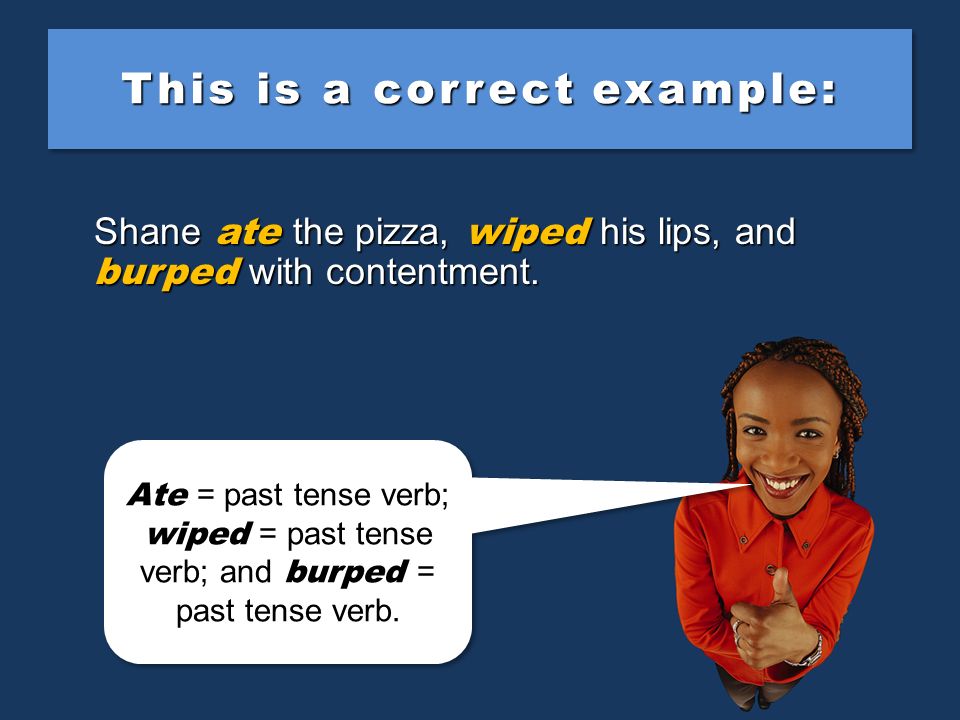 This is a correct example:

Shane ate the pizza, wiped his lips, and burped with contentment.

Ate = past tense verb; wiped = past tense verb; and burped = past tense verb.